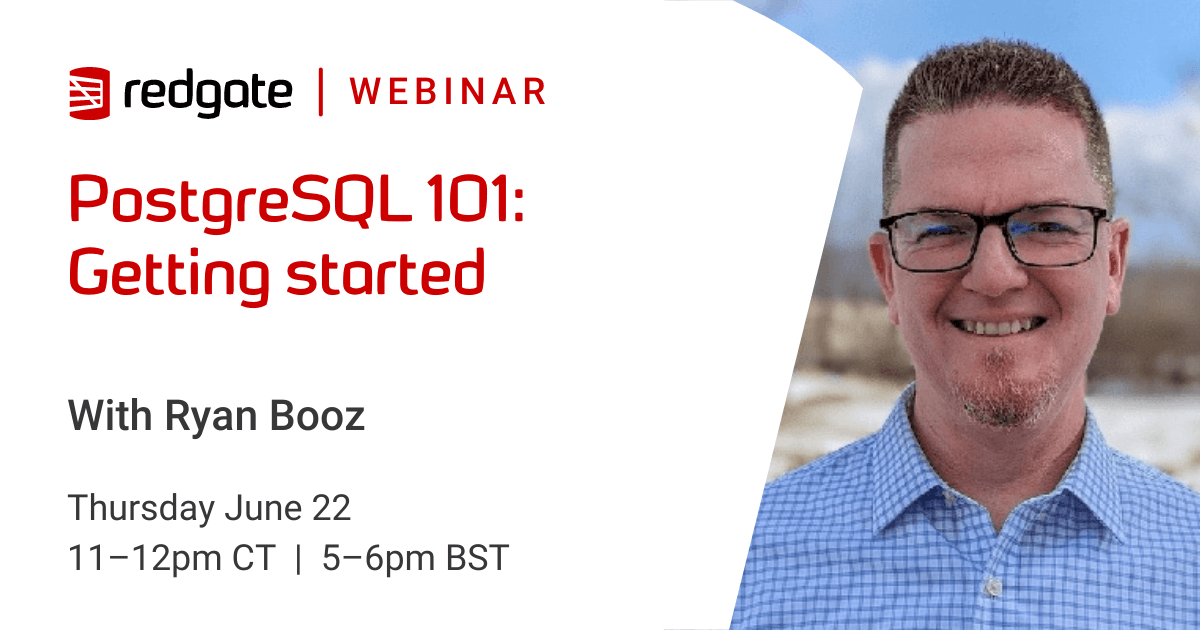 redgate | WEBINAR

PostgreSQL 101: Getting started

With Ryan Booz

Thursday June 22
11–12pm CT | 5–6pm BST